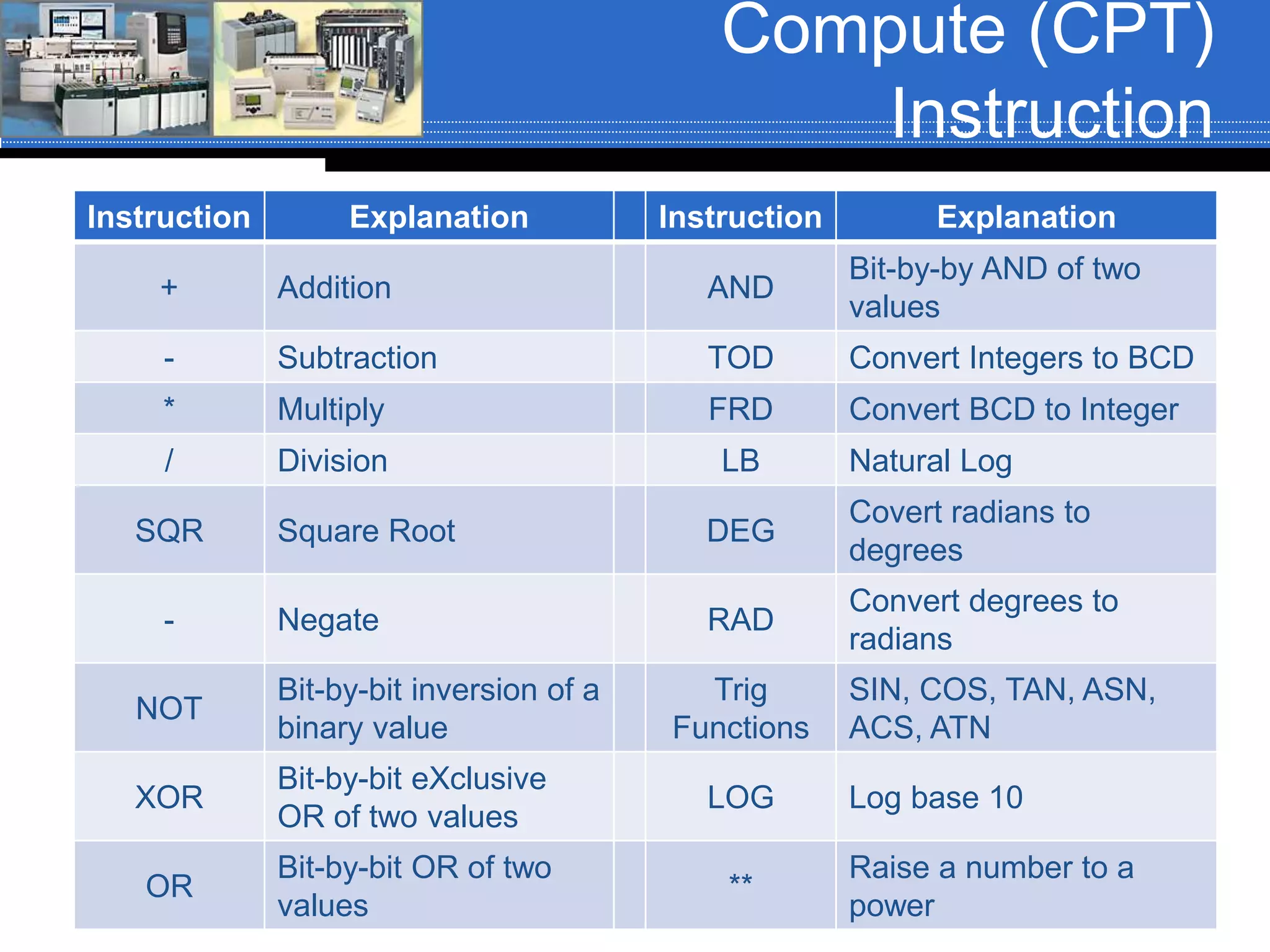 Compute (CPT) Instruction

| Instruction | Explanation | | Instruction | Explanation |
|---|---|---|---|---|
| + | Addition | | AND | Bit-by-by AND of two values |
| - | Subtraction | | TOD | Convert Integers to BCD |
| * | Multiply | | FRD | Convert BCD to Integer |
| / | Division | | LB | Natural Log |
| SQR | Square Root | | DEG | Covert radians to degrees |
| - | Negate | | RAD | Convert degrees to radians |
| NOT | Bit-by-bit inversion of a binary value | | Trig Functions | SIN, COS, TAN, ASN, ACS, ATN |
| XOR | Bit-by-bit eXclusive OR of two values | | LOG | Log base 10 |
| OR | Bit-by-bit OR of two values | | ** | Raise a number to a power |